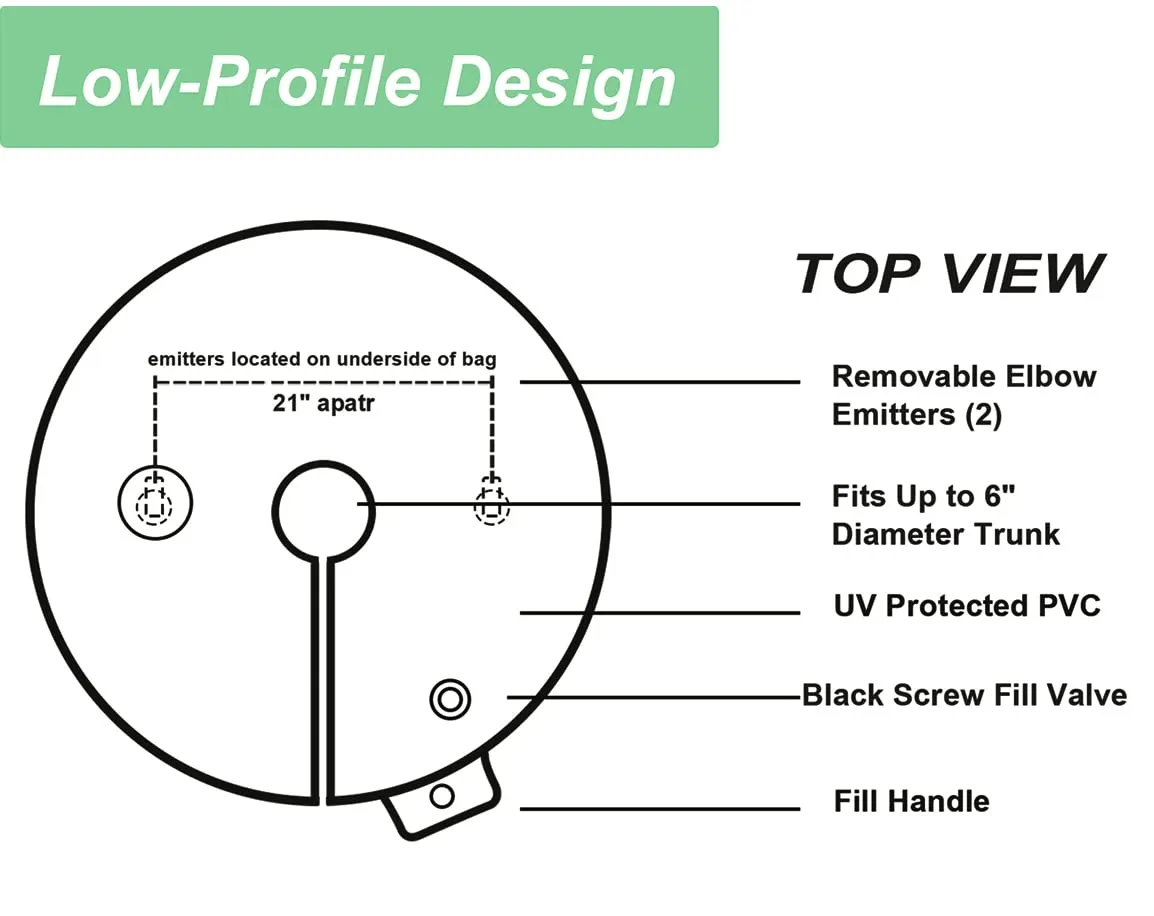 Low-Profile Design

TOP VIEW

emitters located on underside of bag

21" apatr

Removable Elbow Emitters (2)

Fits Up to 6" Diameter Trunk

UV Protected PVC

Black Screw Fill Valve

Fill Handle